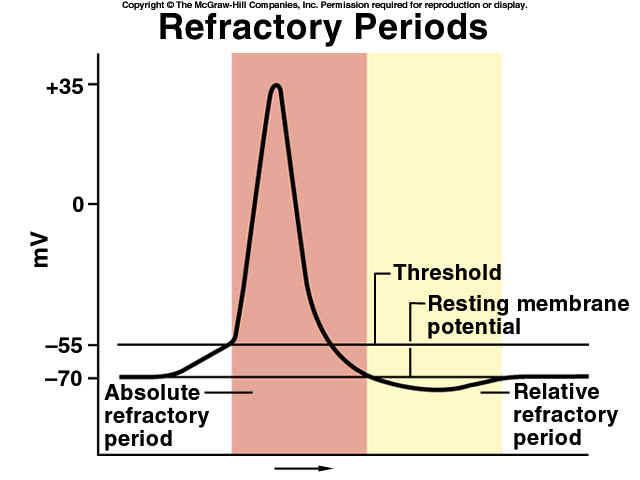 Copyright © The McGraw-Hill Companies, Inc. Permission required for reproduction or display.

Refractory Periods

+35

0

mV

–55

–70

Threshold

Resting membrane potential

Absolute refractory period

Relative refractory period